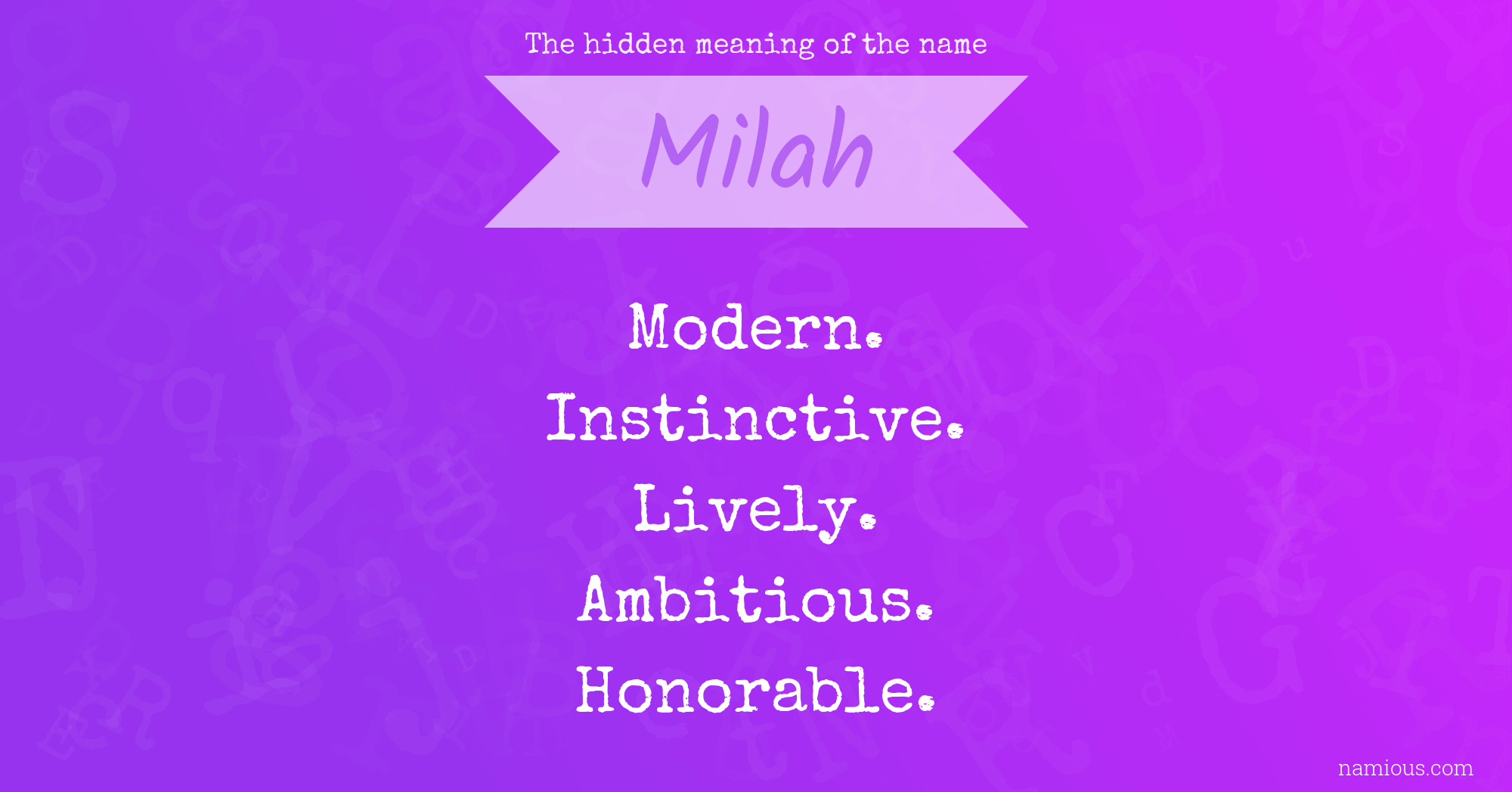 The hidden meaning of the name

Milah

Modern.
Instinctive.
Lively.
Ambitious.
Honorable.

namious.com